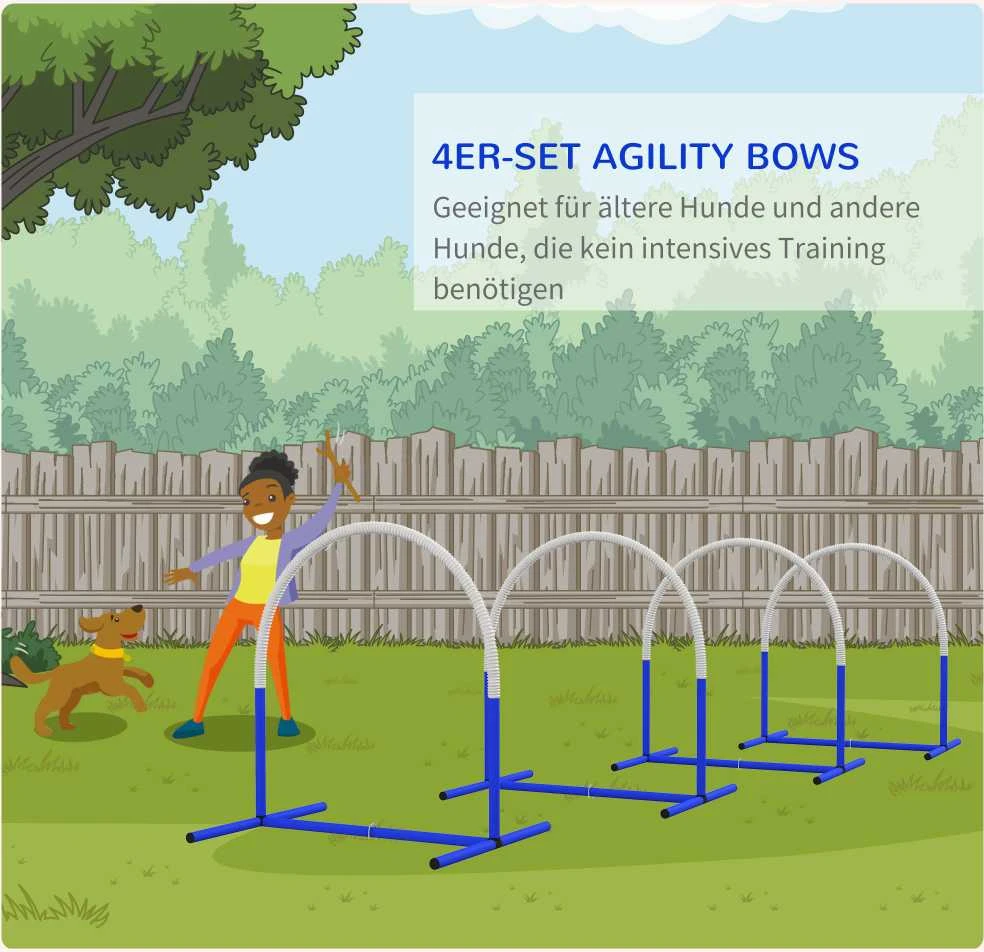 4ER-SET AGILITY BOWS

Geeignet für ältere Hunde und andere Hunde, die kein intensives Training benötigen